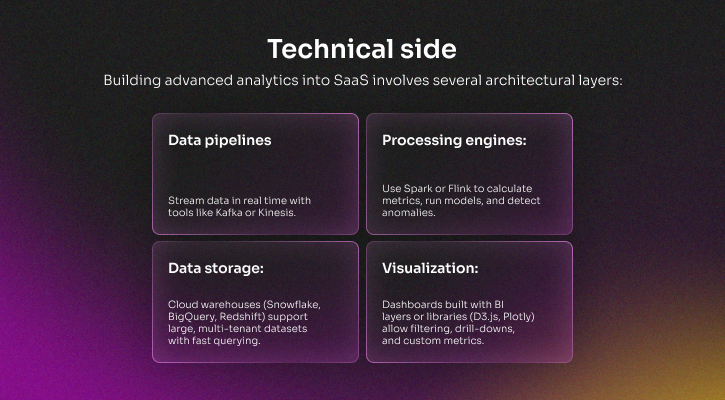 Technical side

Building advanced analytics into SaaS involves several architectural layers:

Data pipelines

Stream data in real time with tools like Kafka or Kinesis.

Processing engines:

Use Spark or Flink to calculate metrics, run models, and detect anomalies.

Data storage:

Cloud warehouses (Snowflake, BigQuery, Redshift) support large, multi-tenant datasets with fast querying.

Visualization:

Dashboards built with BI layers or libraries (D3.js, Plotly) allow filtering, drill-downs, and custom metrics.